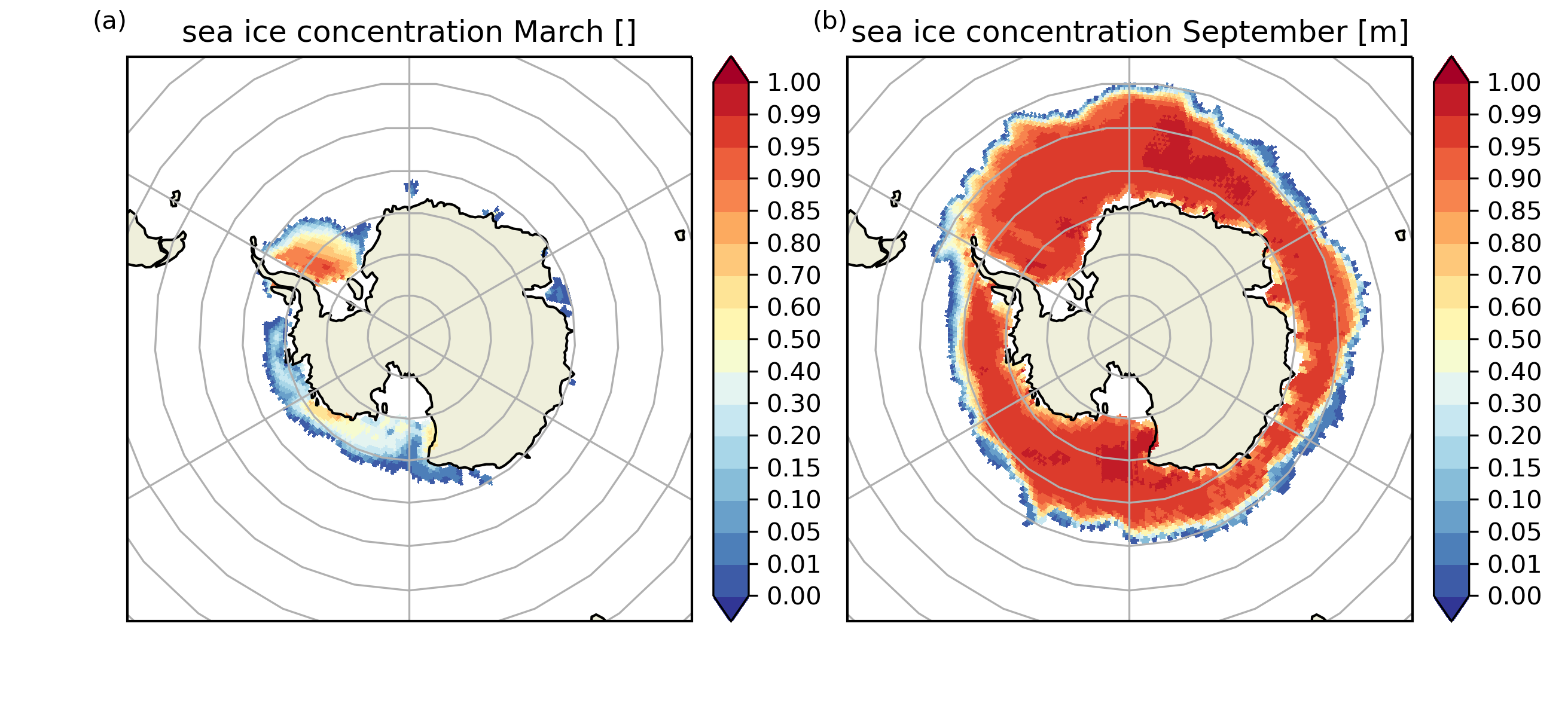 (a)
sea ice concentration March []

1.00
0.99
0.95
0.90
0.85
0.80
0.70
0.60
0.50
0.40
0.30
0.20
0.15
0.10
0.05
0.01
0.00

(b)
sea ice concentration September [m]

1.00
0.99
0.95
0.90
0.85
0.80
0.70
0.60
0.50
0.40
0.30
0.20
0.15
0.10
0.05
0.01
0.00